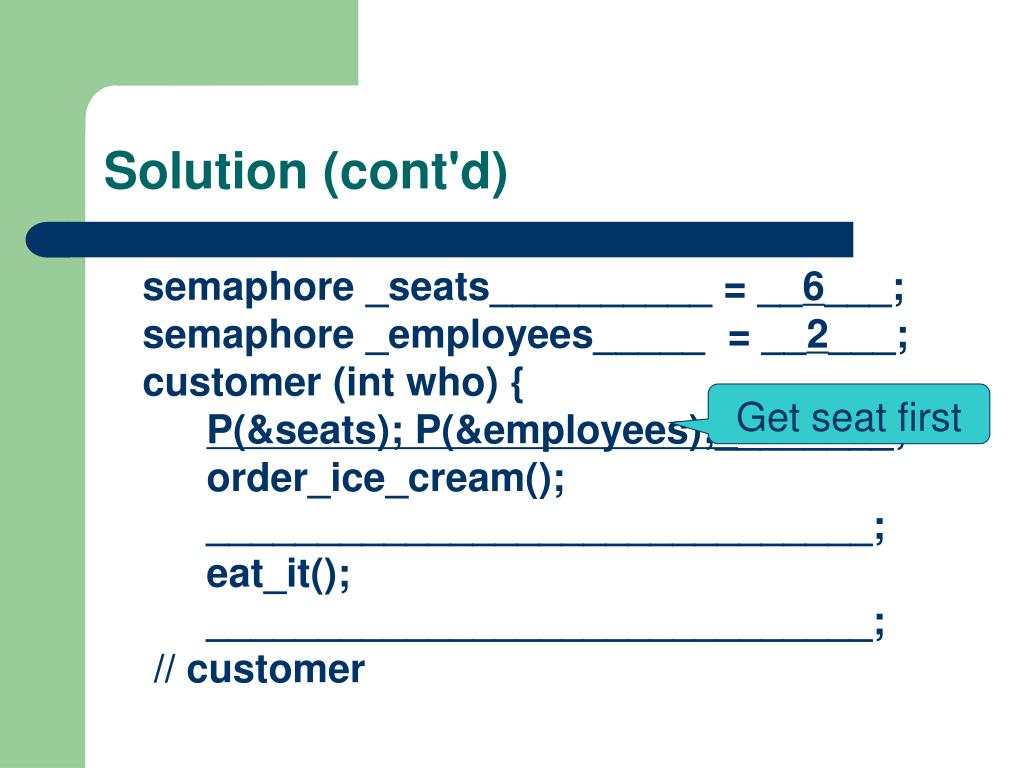 Solution (cont'd)

semaphore _seats__________ = __6___;
semaphore _employees_____ = __2___;
customer (int who) {
P(&seats); P(&employees);________;
order_ice_cream();
______________________________;
eat_it();
______________________________;
// customer

Get seat first